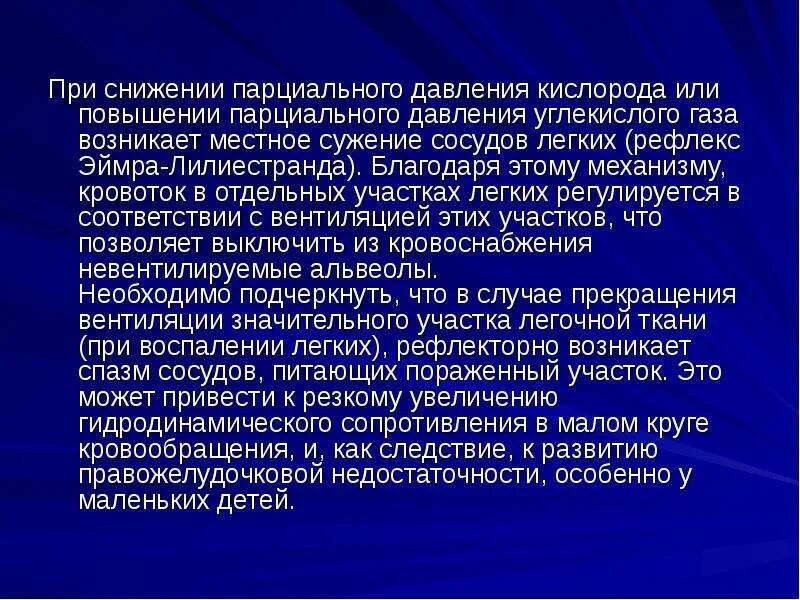 При снижении парциального давления кислорода или повышении парциального давления углекислого газа возникает местное сужение сосудов легких (рефлекс Эймра-Лилиестранда). Благодаря этому механизму, кровоток в отдельных участках легких регулируется в соответствии с вентиляцией этих участков, что позволяет выключить из кровоснабжения невентилируемые альвеолы.
Необходимо подчеркнуть, что в случае прекращения вентиляции значительного участка легочной ткани (при воспалении легких), рефлекторно возникает спазм сосудов, питающих пораженный участок. Это может привести к резкому увеличению гидродинамического сопротивления в малом круге кровообращения, и, как следствие, к развитию правожелудочковой недостаточности, особенно у маленьких детей.